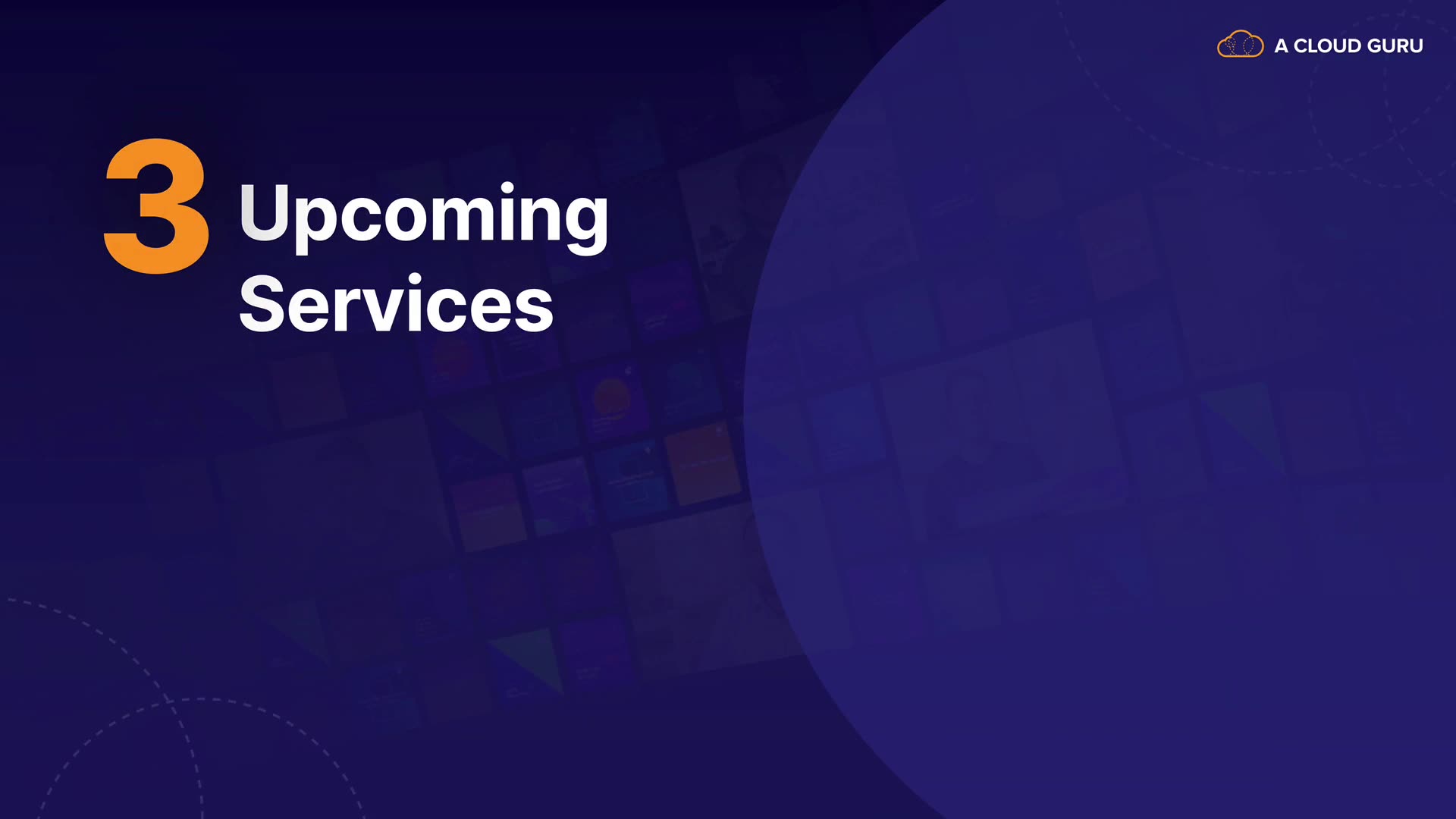 A CLOUD GURU

3 Upcoming Services